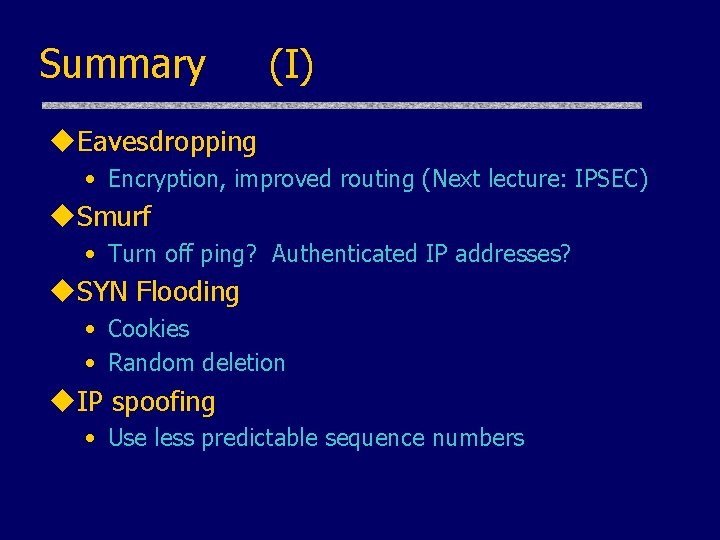 Summary (I)

◆Eavesdropping
• Encryption, improved routing (Next lecture: IPSEC)

◆Smurf
• Turn off ping? Authenticated IP addresses?

◆SYN Flooding
• Cookies
• Random deletion

◆IP spoofing
• Use less predictable sequence numbers